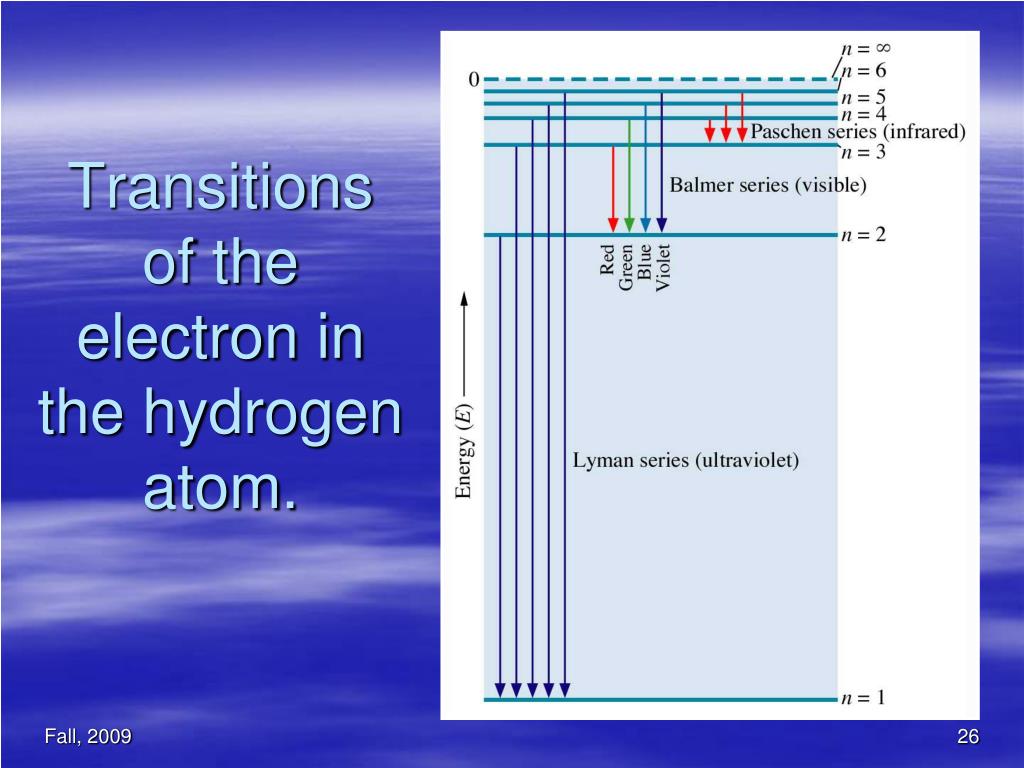 Transitions of the electron in the hydrogen atom.

0

$n = \infty$
$n = 6$
$n = 5$
$n = 4$
Paschen series (infrared)
$n = 3$
Balmer series (visible)
$n = 2$
Red
Green
Blue
Violet
Energy ($E$)
Lyman series (ultraviolet)
$n = 1$

Fall, 2009

26